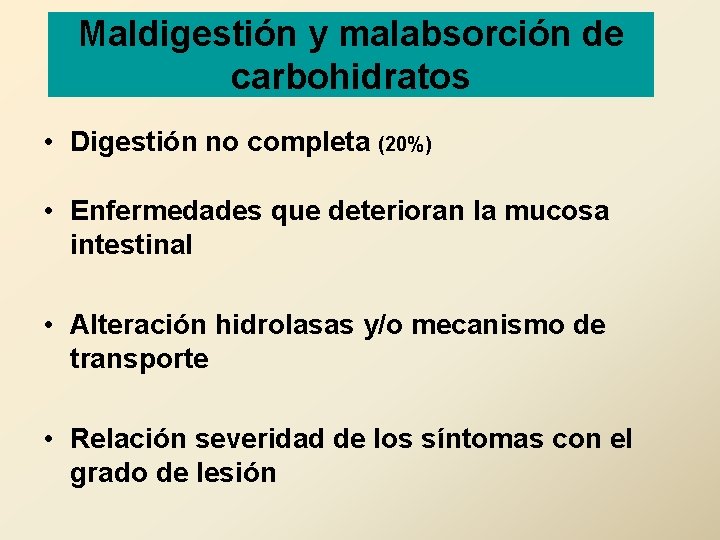 Maldigestión y malabsorción de carbohidratos

• Digestión no completa (20%)

• Enfermedades que deterioran la mucosa intestinal

• Alteración hidrolasas y/o mecanismo de transporte

• Relación severidad de los síntomas con el grado de lesión